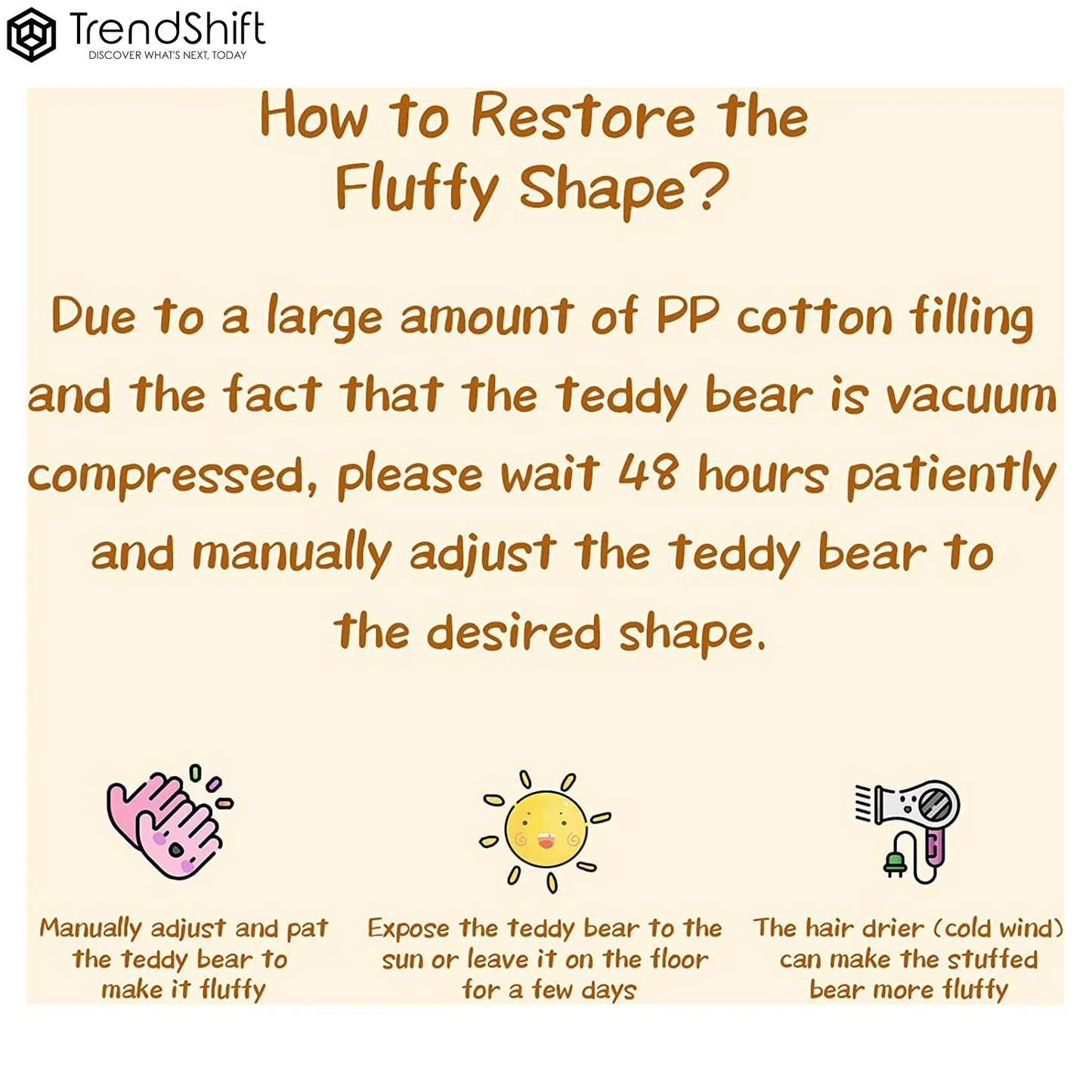 TrendShift
DISCOVER WHAT'S NEXT, TODAY

How to Restore the Fluffy Shape?

Due to a large amount of PP cotton filling and the fact that the teddy bear is vacuum compressed, please wait 48 hours patiently and manually adjust the teddy bear to the desired shape.

Manually adjust and pat the teddy bear to make it fluffy

Expose the teddy bear to the sun or leave it on the floor for a few days

The hair drier (cold wind) can make the stuffed bear more fluffy